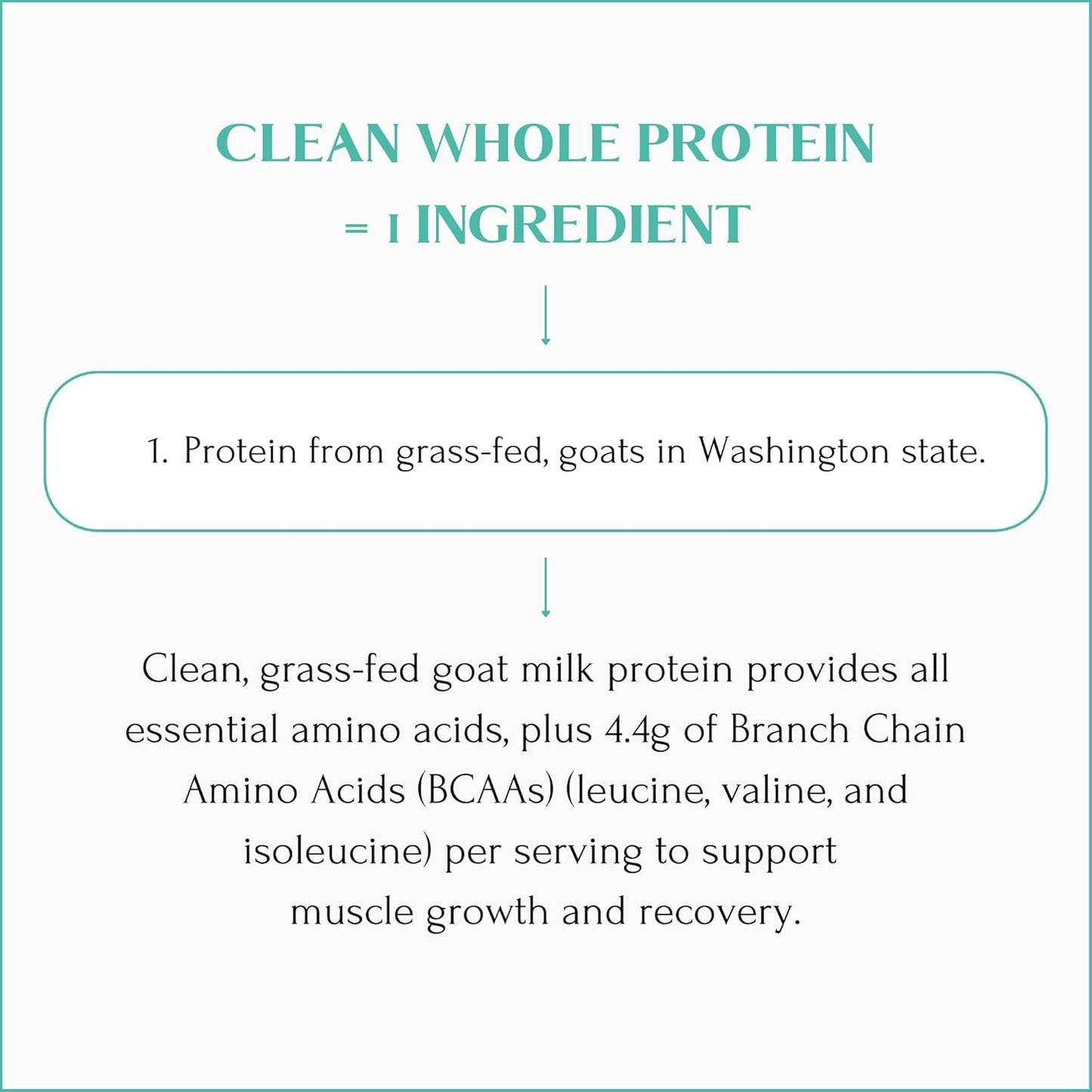 CLEAN WHOLE PROTEIN
= 1 INGREDIENT

1. Protein from grass-fed, goats in Washington state.

Clean, grass-fed goat milk protein provides all essential amino acids, plus 4.4g of Branch Chain Amino Acids (BCAAs) (leucine, valine, and isoleucine) per serving to support muscle growth and recovery.